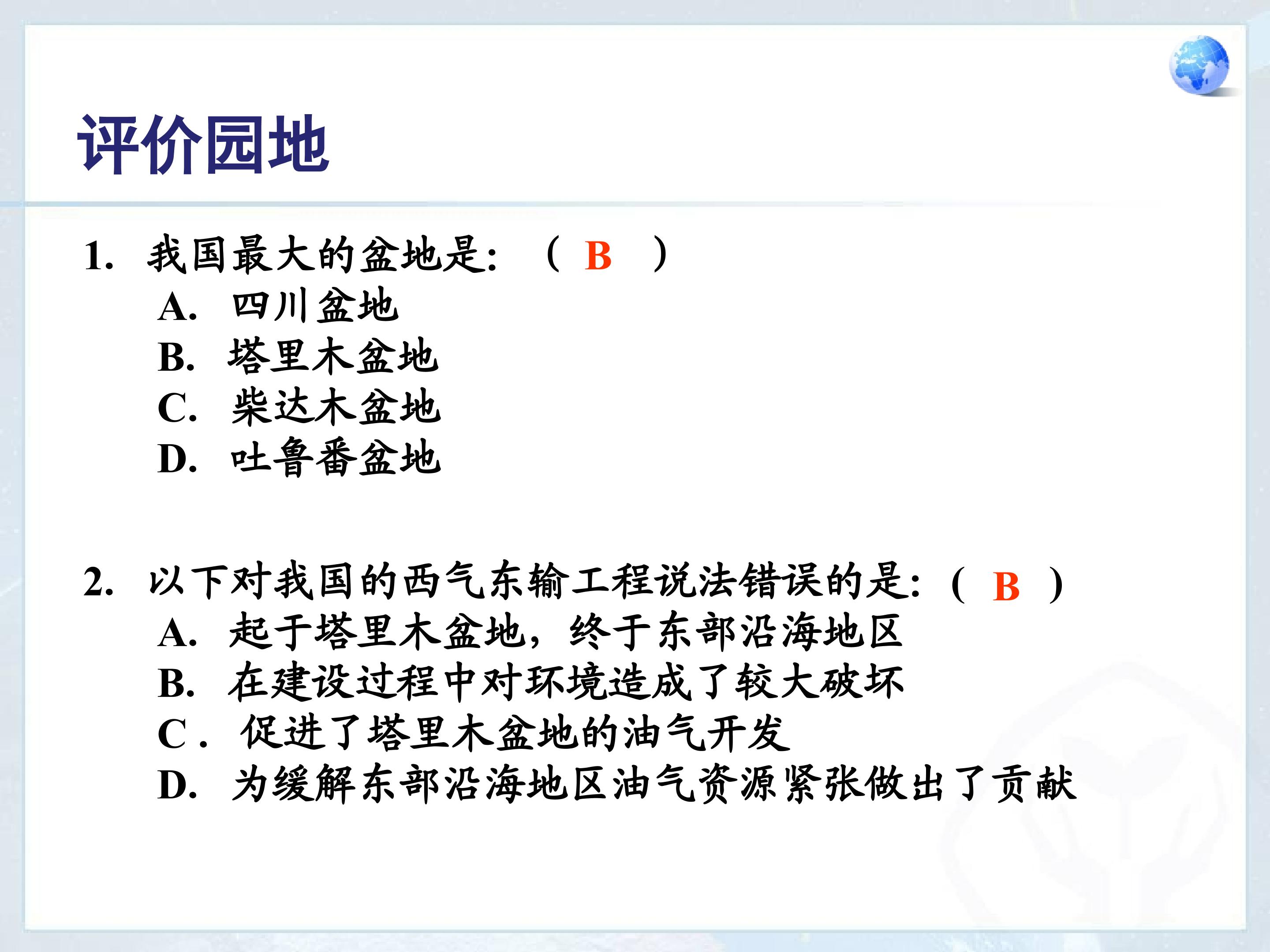 评价园地

1. 我国最大的盆地是: （ B ）
A. 四川盆地
B. 塔里木盆地
C. 柴达木盆地
D. 吐鲁番盆地

2. 以下对我国的西气东输工程说法错误的是: （ B ）
A. 起于塔里木盆地，终于东部沿海地区
B. 在建设过程中对环境造成了较大破坏
C. 促进了塔里木盆地的油气开发
D. 为缓解东部沿海地区油气资源紧张做出了贡献